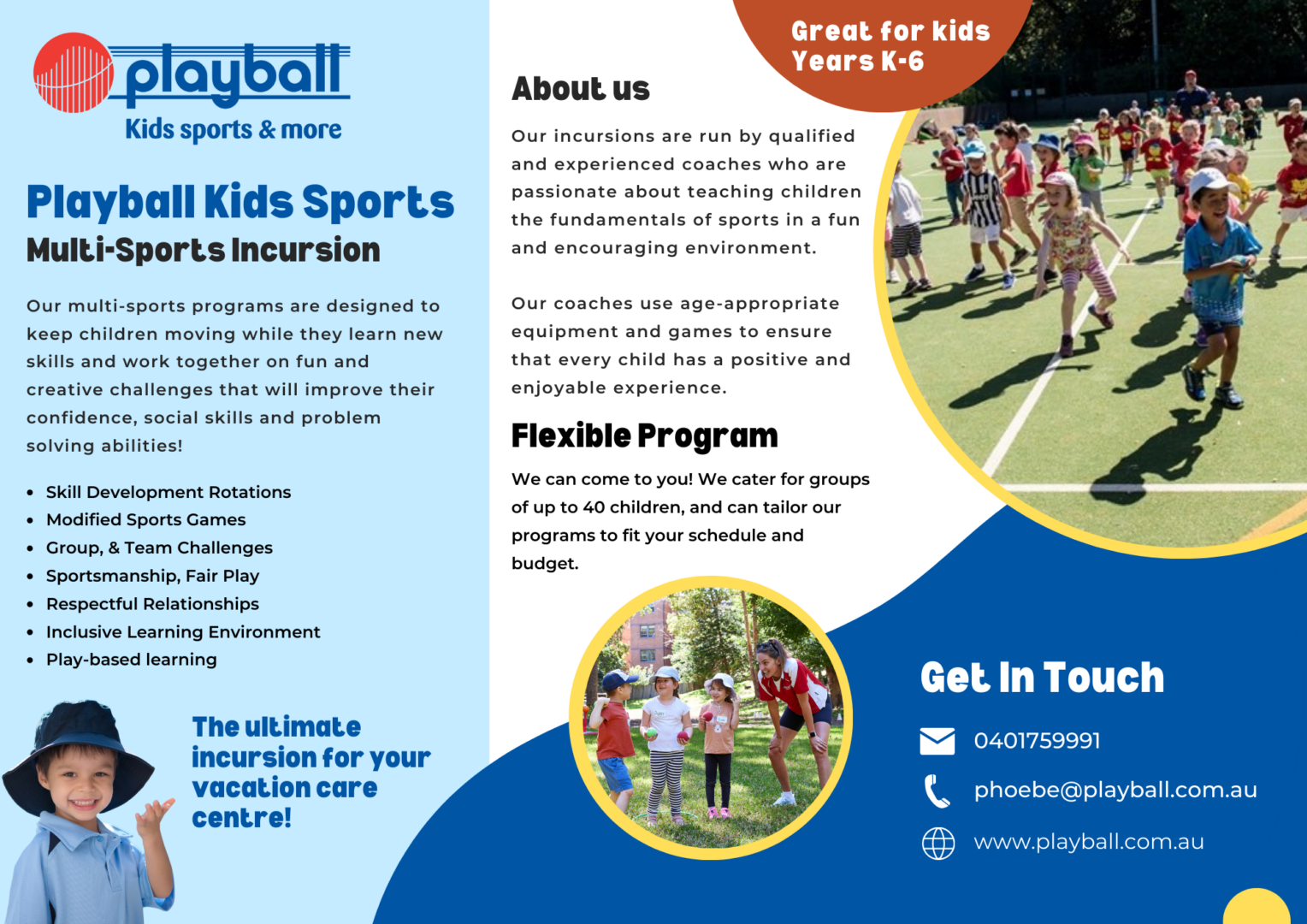 playball
Kids sports & more

Playball Kids Sports
Multi-Sports Incursion

Our multi-sports programs are designed to keep children moving while they learn new skills and work together on fun and creative challenges that will improve their confidence, social skills and problem solving abilities!

- Skill Development Rotations
- Modified Sports Games
- Group, & Team Challenges
- Sportsmanship, Fair Play
- Respectful Relationships
- Inclusive Learning Environment
- Play-based learning

The ultimate incursion for your vacation care centre!

Great for kids Years K-6

About us

Our incursions are run by qualified and experienced coaches who are passionate about teaching children the fundamentals of sports in a fun and encouraging environment.

Our coaches use age-appropriate equipment and games to ensure that every child has a positive and enjoyable experience.

Flexible Program

We can come to you! We cater for groups of up to 40 children, and can tailor our programs to fit your schedule and budget.

Get In Touch

0401759991

phoebe@playball.com.au

www.playball.com.au